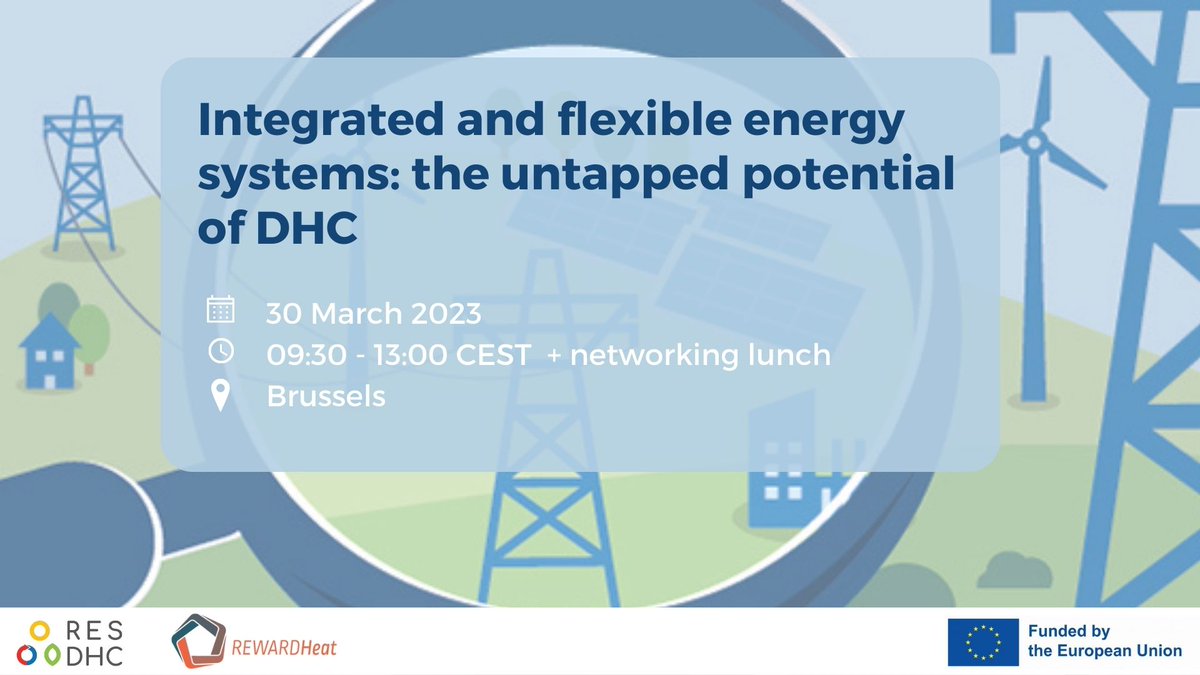 Integrated and flexible energy systems: the untapped potential of DHC

30 March 2023
09:30 - 13:00 CEST + networking lunch
Brussels

RES DHC

REWARDHeat

Funded by the European Union